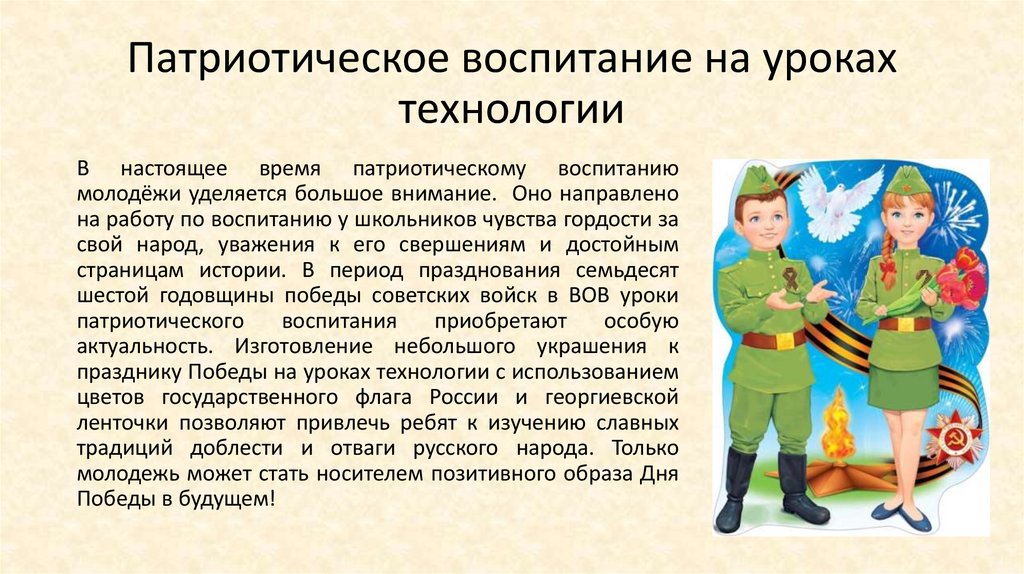 Патриотическое воспитание на уроках технологии

В настоящее время патриотическому воспитанию молодёжи уделяется большое внимание. Оно направлено на работу по воспитанию у школьников чувства гордости за свой народ, уважения к его свершениям и достойным страницам истории. В период празднования семьдесят шестой годовщины победы советских войск в ВОВ уроки патриотического воспитания приобретают особую актуальность. Изготовление небольшого украшения к празднику Победы на уроках технологии с использованием цветов государственного флага России и георгиевской ленточки позволяют привлечь ребят к изучению славных традиций доблести и отваги русского народа. Только молодежь может стать носителем позитивного образа Дня Победы в будущем!